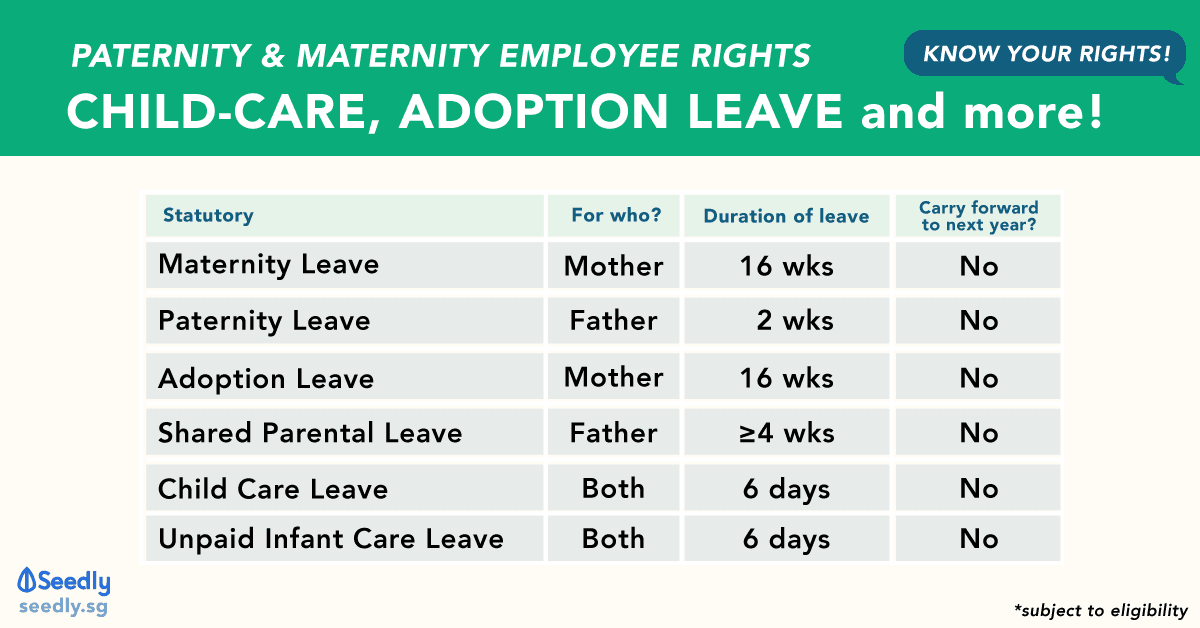 PATERNITY & MATERNITY EMPLOYEE RIGHTS

KNOW YOUR RIGHTS!

CHILD-CARE, ADOPTION LEAVE and more!

| Statutory | For who? | Duration of leave | Carry forward to next year? |
|---|---|---|---|
| Maternity Leave | Mother | 16 wks | No |
| Paternity Leave | Father | 2 wks | No |
| Adoption Leave | Mother | 16 wks | No |
| Shared Parental Leave | Father | ≥4 wks | No |
| Child Care Leave | Both | 6 days | No |
| Unpaid Infant Care Leave | Both | 6 days | No |

Seedly
seedly.sg

*subject to eligibility